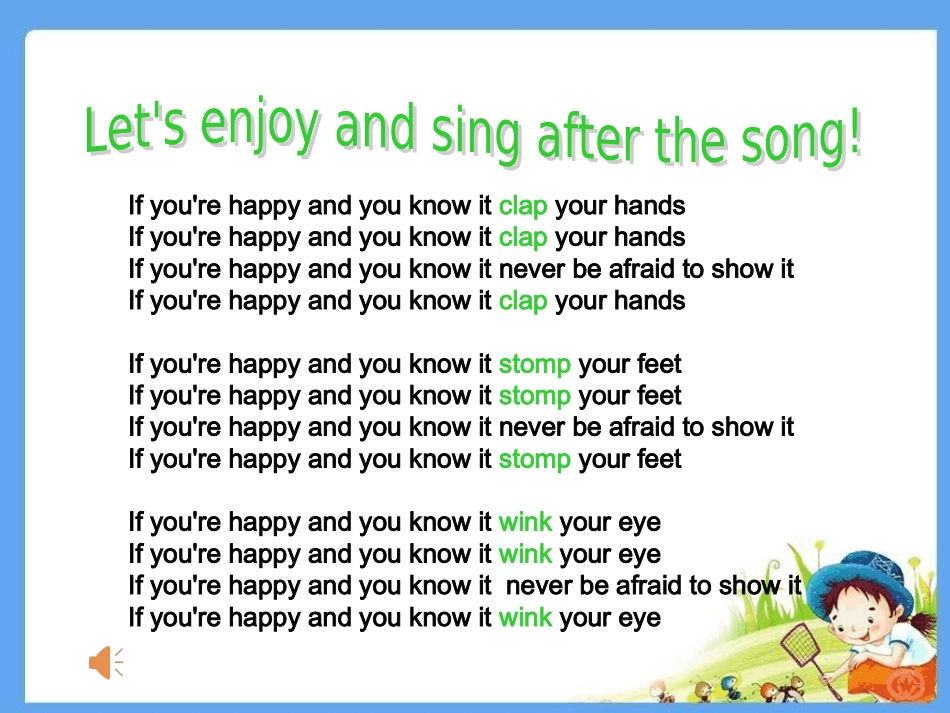 Let's enjoy and sing after the song!

If you're happy and you know it clap your hands
If you're happy and you know it clap your hands
If you're happy and you know it never be afraid to show it
If you're happy and you know it clap your hands

If you're happy and you know it stomp your feet
If you're happy and you know it stomp your feet
If you're happy and you know it never be afraid to show it
If you're happy and you know it stomp your feet

If you're happy and you know it wink your eye
If you're happy and you know it wink your eye
If you're happy and you know it never be afraid to show it
If you're happy and you know it wink your eye